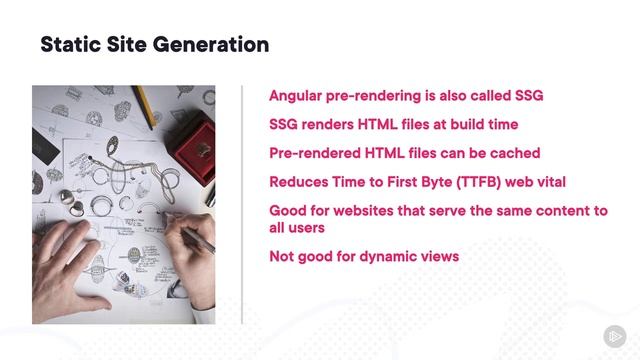 Static Site Generation

Angular pre-rendering is also called SSG

SSG renders HTML files at build time

Pre-rendered HTML files can be cached

Reduces Time to First Byte (TTFB) web vital

Good for websites that serve the same content to all users

Not good for dynamic views